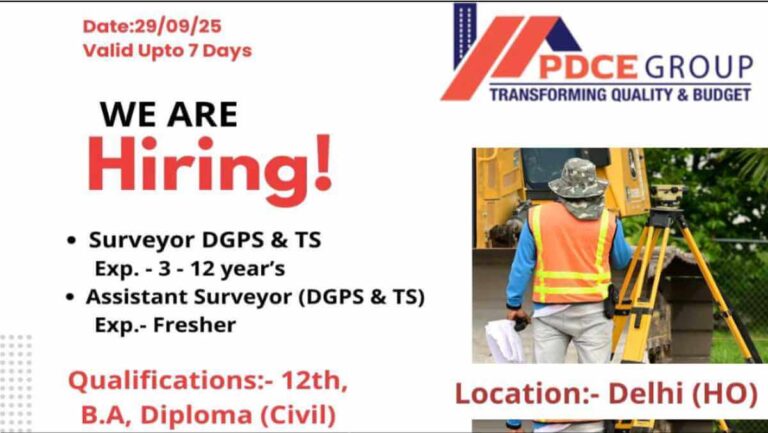 Date:29/09/25
Valid Upto 7 Days

PDCE GROUP
TRANSFORMING QUALITY & BUDGET

WE ARE
Hiring!

• Surveyor DGPS & TS
Exp. - 3 - 12 year's
• Assistant Surveyor (DGPS & TS)
Exp.- Fresher

Qualifications:- 12th, B.A, Diploma (Civil)

Location:- Delhi (HO)